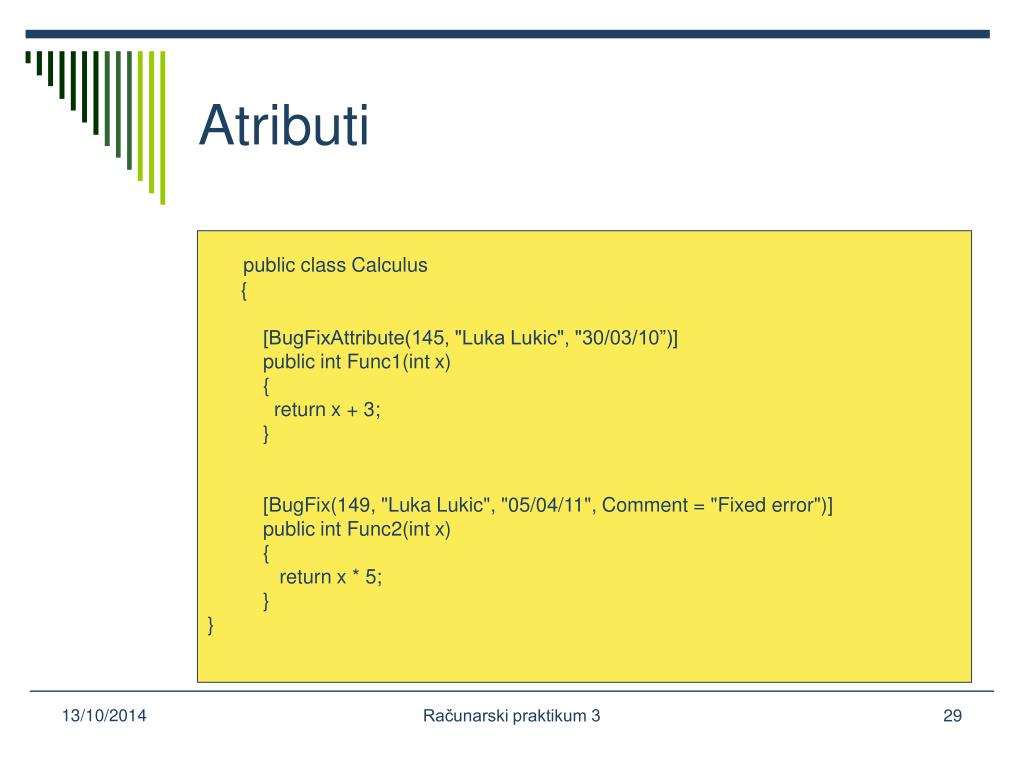 Atributi

public class Calculus
{

[BugFixAttribute(145, "Luka Lukic", "30/03/10”)]
public int Func1(int x)
{
return x + 3;
}

[BugFix(149, "Luka Lukic", "05/04/11", Comment = "Fixed error")]
public int Func2(int x)
{
return x * 5;
}
}

13/10/2014

Računarski praktikum 3

29